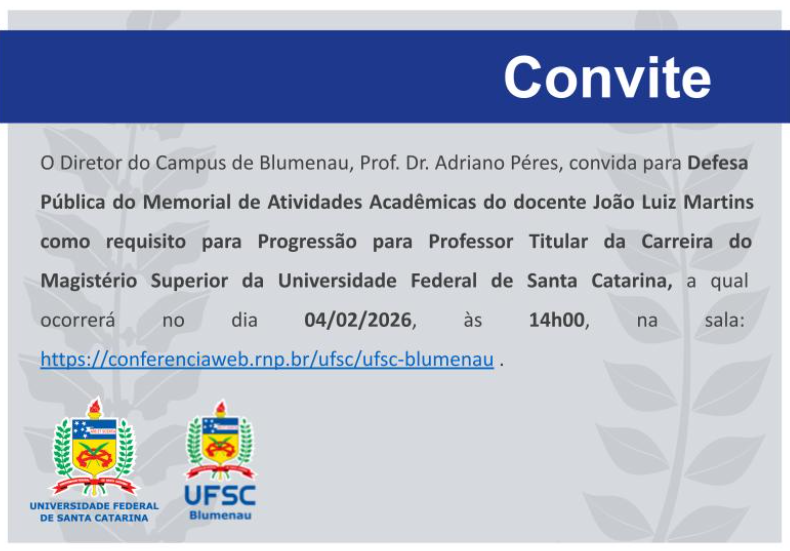 Convite

O Diretor do Campus de Blumenau, Prof. Dr. Adriano Péres, convida para Defesa Pública do Memorial de Atividades Acadêmicas do docente João Luiz Martins como requisito para Progressão para Professor Titular da Carreira do Magistério Superior da Universidade Federal de Santa Catarina, a qual ocorrerá no dia 04/02/2026, às 14h00, na sala: https://conferenciaweb.rnp.br/ufsc/ufsc-blumenau .

UNIVERSIDADE FEDERAL DE SANTA CATARINA

UFSC
Blumenau